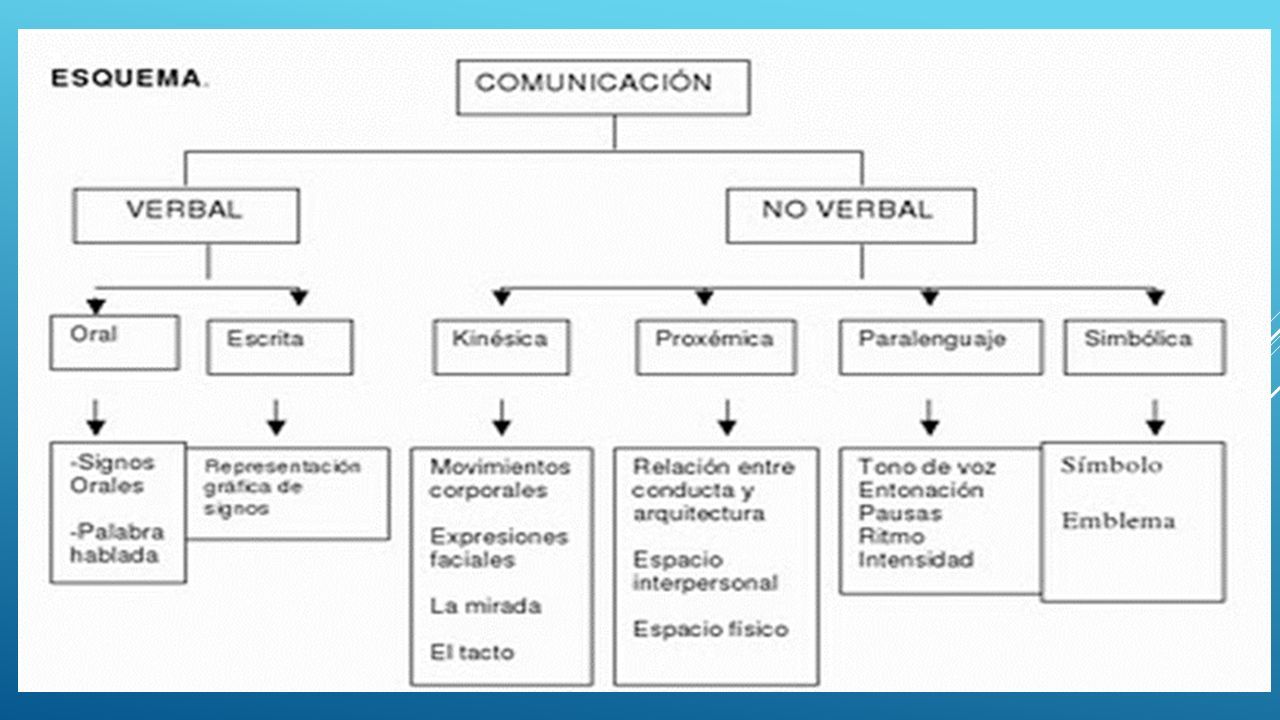 ESQUEMA.

COMUNICACIÓN

VERBAL

NO VERBAL

Oral

Escrita

Kinésica

Proxémica

Paralenguaje

Simbólica

-Signos Orales

-Palabra hablada

Representación gráfica de signos

Movimientos corporales

Expresiones faciales

La mirada

El tacto

Relación entre conducta y arquitectura

Espacio interpersonal

Espacio físico

Tono de voz
Entonación
Pausas
Ritmo
Intensidad

Símbolo

Emblema